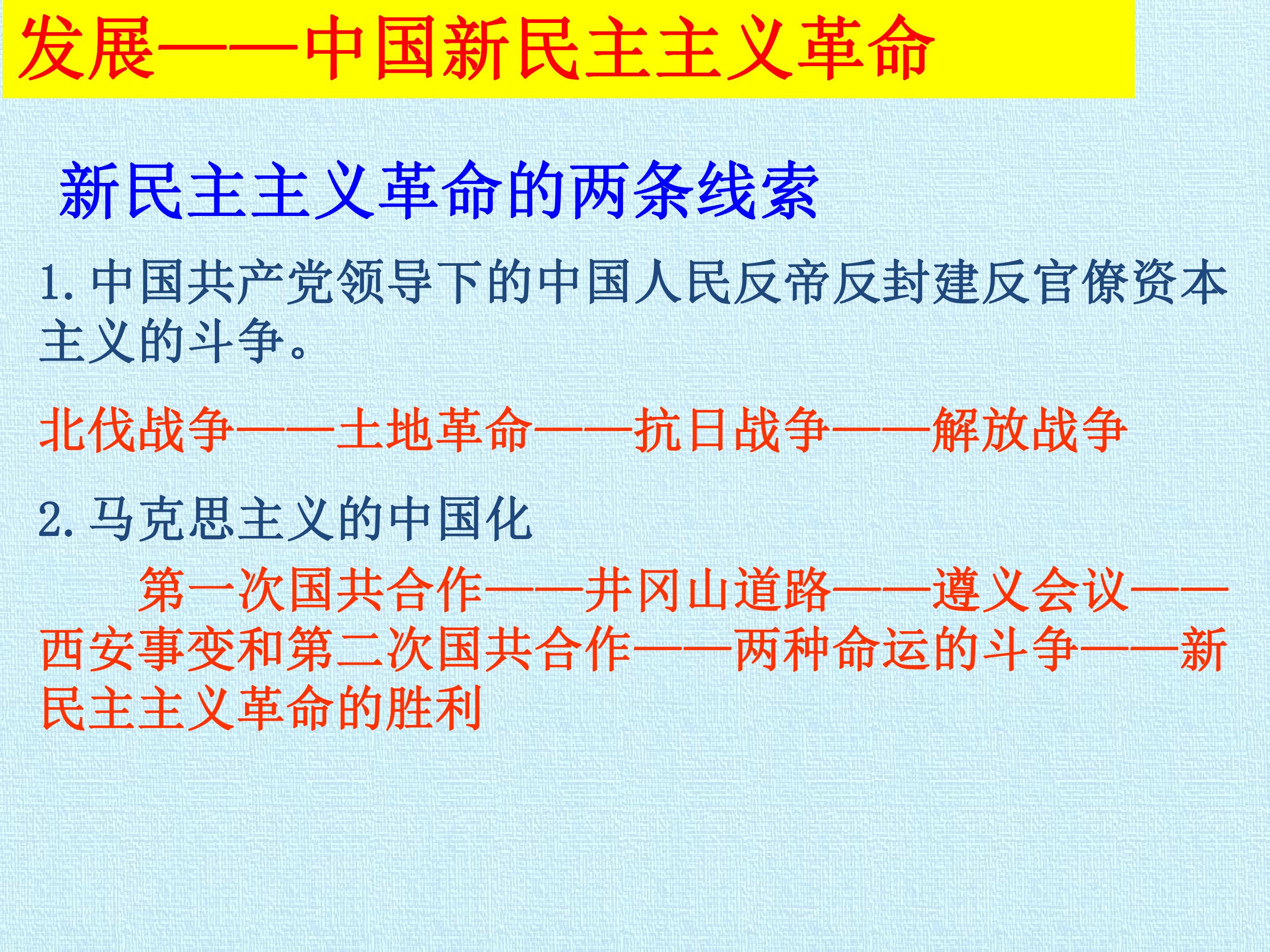 发展——中国新民主主义革命

新民主主义革命的两条线索

1.中国共产党领导下的中国人民反帝反封建反官僚资本主义的斗争。

北伐战争——土地革命——抗日战争——解放战争

2.马克思主义的中国化

第一次国共合作——井冈山道路——遵义会议——西安事变和第二次国共合作——两种命运的斗争——新民主主义革命的胜利